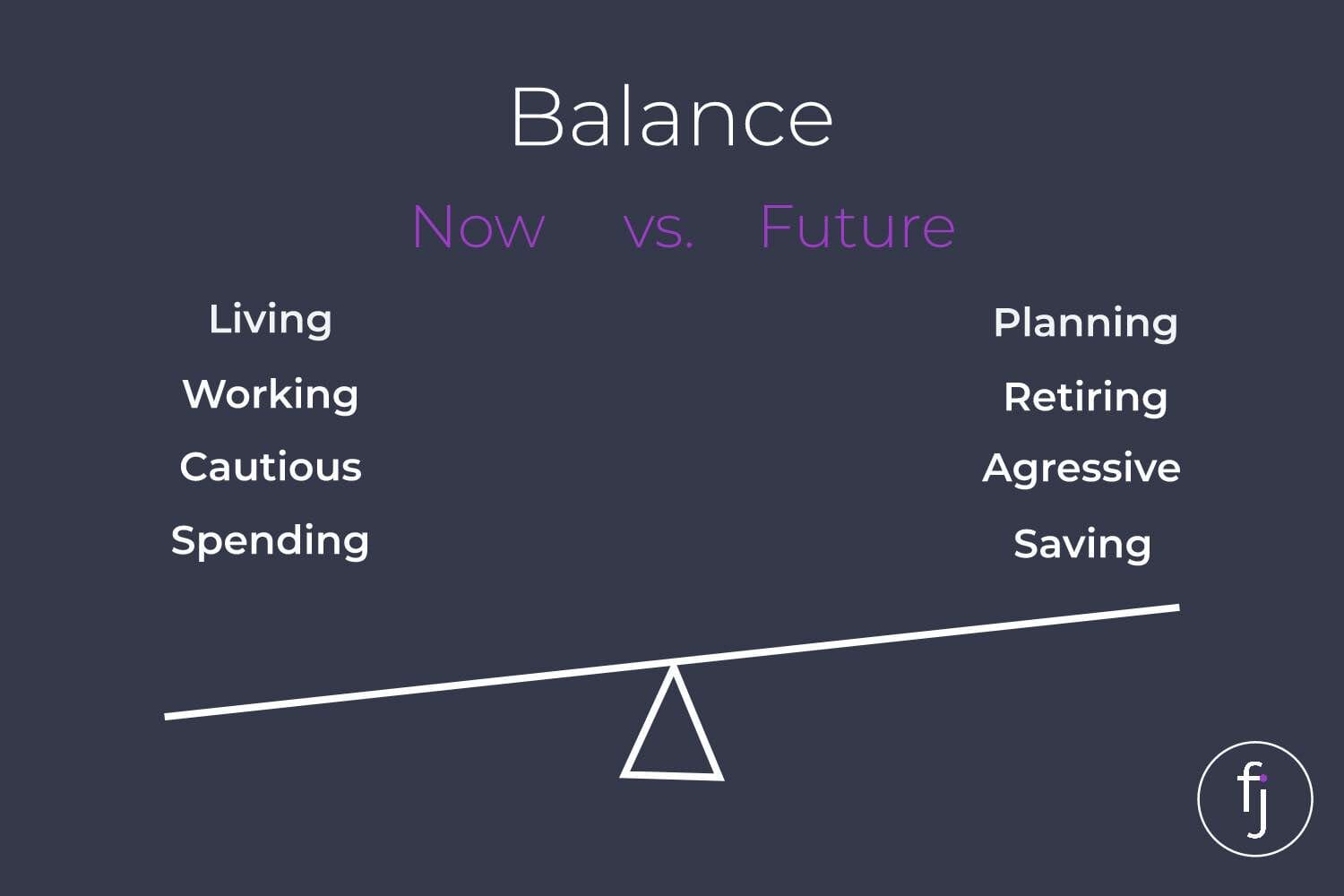 Balance

Now vs. Future

Living
Working
Cautious
Spending

Planning
Retiring
Agressive
Saving

fj